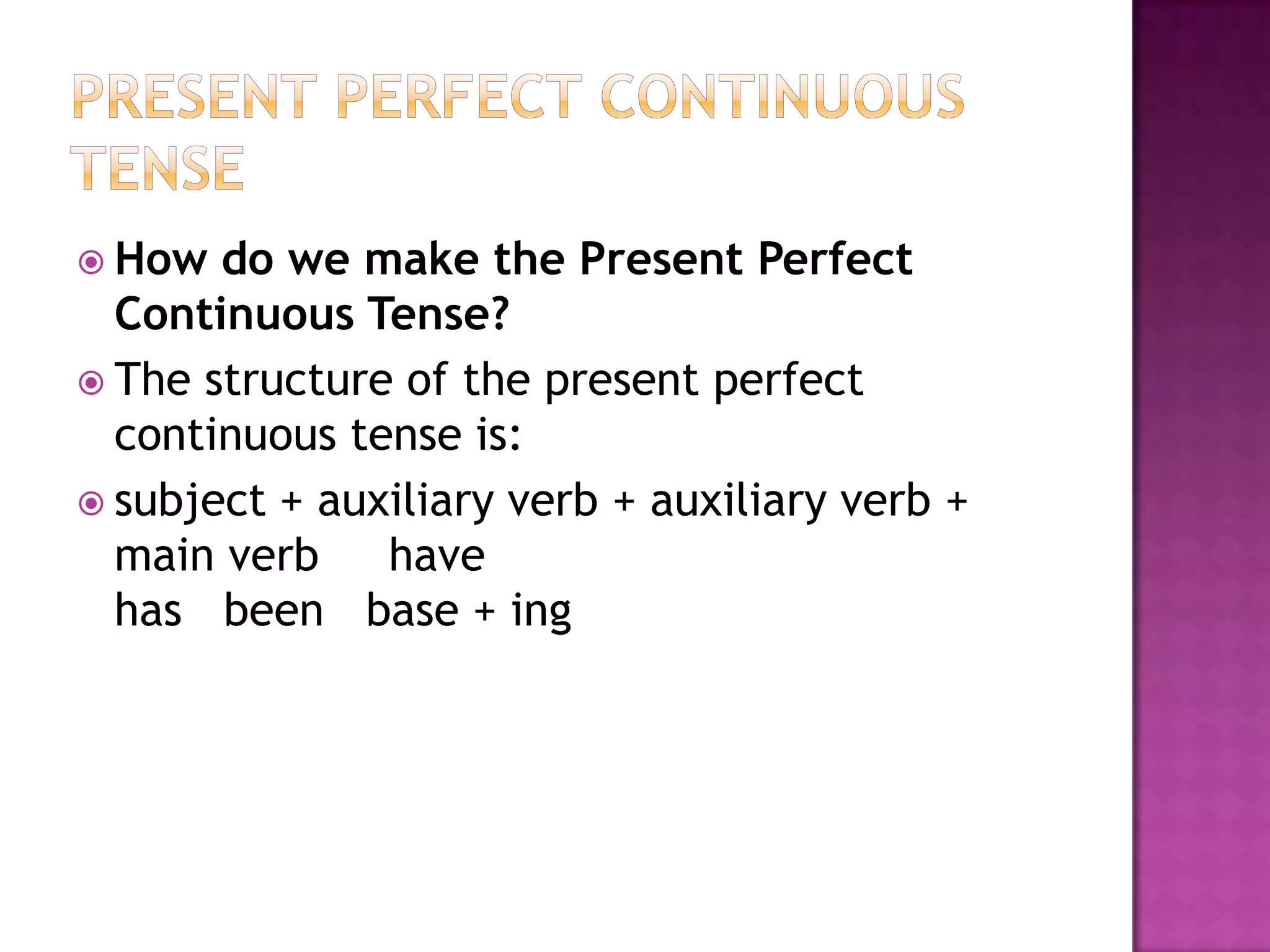 PRESENT PERFECT CONTINUOUS TENSE

How do we make the Present Perfect Continuous Tense?

The structure of the present perfect continuous tense is:

subject + auxiliary verb + auxiliary verb + main verb have
has been base + ing